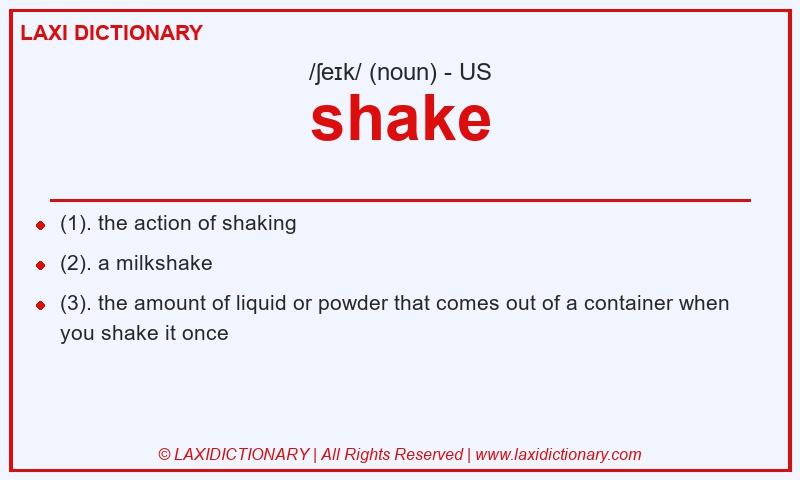 LAXI DICTIONARY

/ʃeɪk/ (noun) - US

shake

- (1). the action of shaking
- (2). a milkshake
- (3). the amount of liquid or powder that comes out of a container when you shake it once

© LAXIDICTIONARY | All Rights Reserved | www.laxidictionary.com